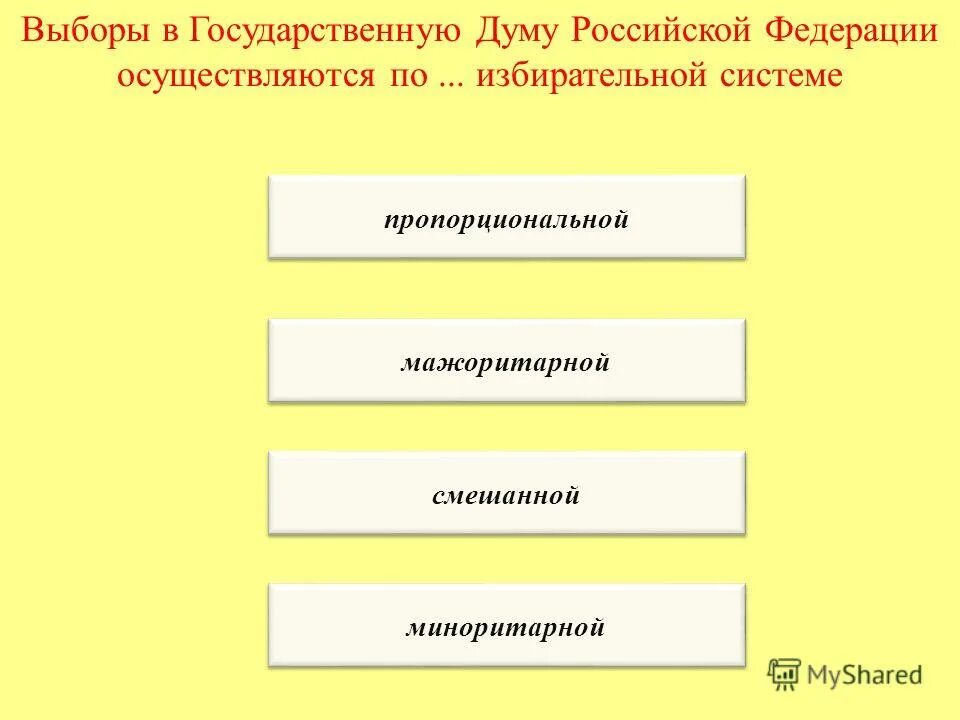 Выборы в Государственную Думу Российской Федерации осуществляются по ... избирательной системе

пропорциональной

мажоритарной

смешанной

миноритарной

MyShared